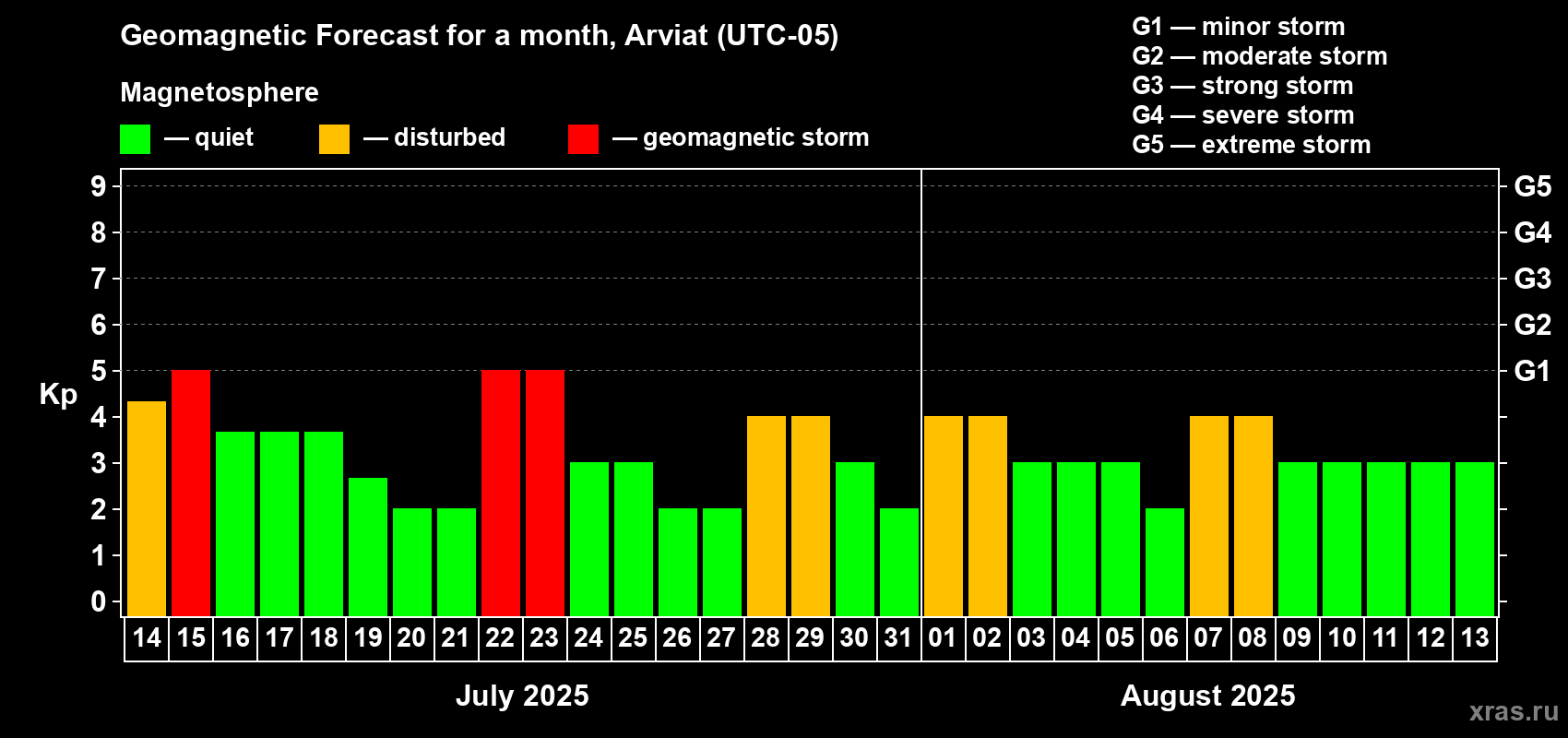 Geomagnetic Forecast for a month, Arviat (UTC-05)

Magnetosphere

— quiet — disturbed — geomagnetic storm

G1 — minor storm
G2 — moderate storm
G3 — strong storm
G4 — severe storm
G5 — extreme storm

Kp

9 8 7 6 5 4 3 2 1 0

G5 G4 G3 G2 G1

14 15 16 17 18 19 20 21 22 23 24 25 26 27 28 29 30 31 01 02 03 04 05 06 07 08 09 10 11 12 13

July 2025

August 2025

xras.ru